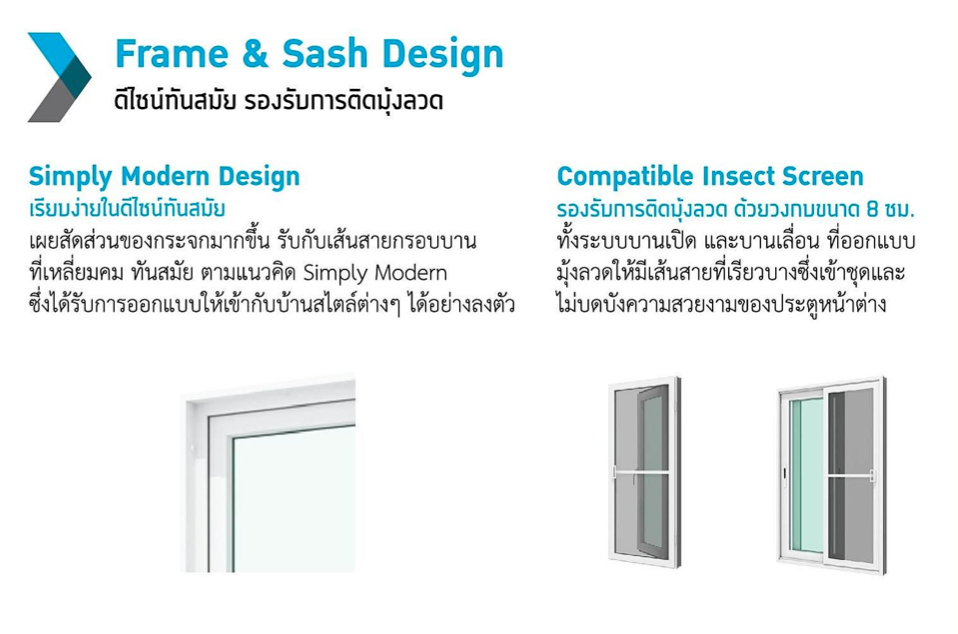 Frame & Sash Design
ดีไซน์ทันสมัย รองรับการติดมุ้งลวด

Simply Modern Design
เรียบง่ายในดีไซน์ทันสมัย
เผยสัดส่วนของกระจกมากขึ้น รับกับเส้นสายกรอบบานที่เหลี่ยมคม ทันสมัย ตามแนวคิด Simply Modern ซึ่งได้รับการออกแบบให้เข้ากับบ้านสไตล์ต่างๆ ได้อย่างลงตัว

Compatible Insect Screen
รองรับการติดมุ้งลวด ด้วยวงกบขนาด 8 ซม.
ทั้งระบบบานเปิด และบานเลื่อน ที่ออกแบบมุ้งลวดให้มีเส้นสายที่เรียวบางซึ่งเข้าชุดและไม่บดบังความสวยงามของประตูหน้าต่าง